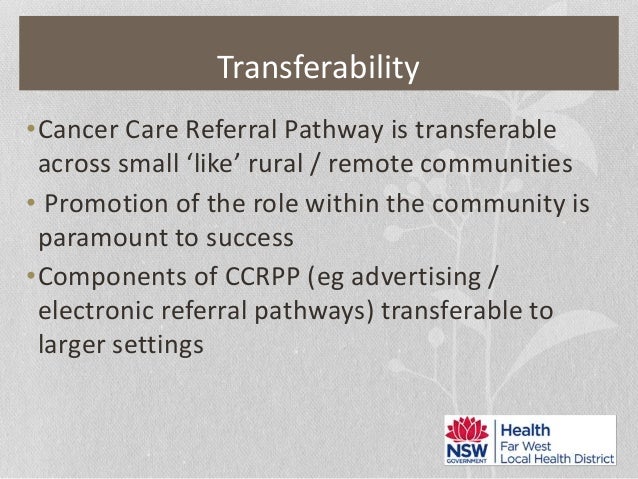 Transferability

•Cancer Care Referral Pathway is transferable across small ‘like’ rural / remote communities

• Promotion of the role within the community is paramount to success

•Components of CCRPP (eg advertising / electronic referral pathways) transferable to larger settings

NSW GOVERNMENT
Health
Far West
Local Health District